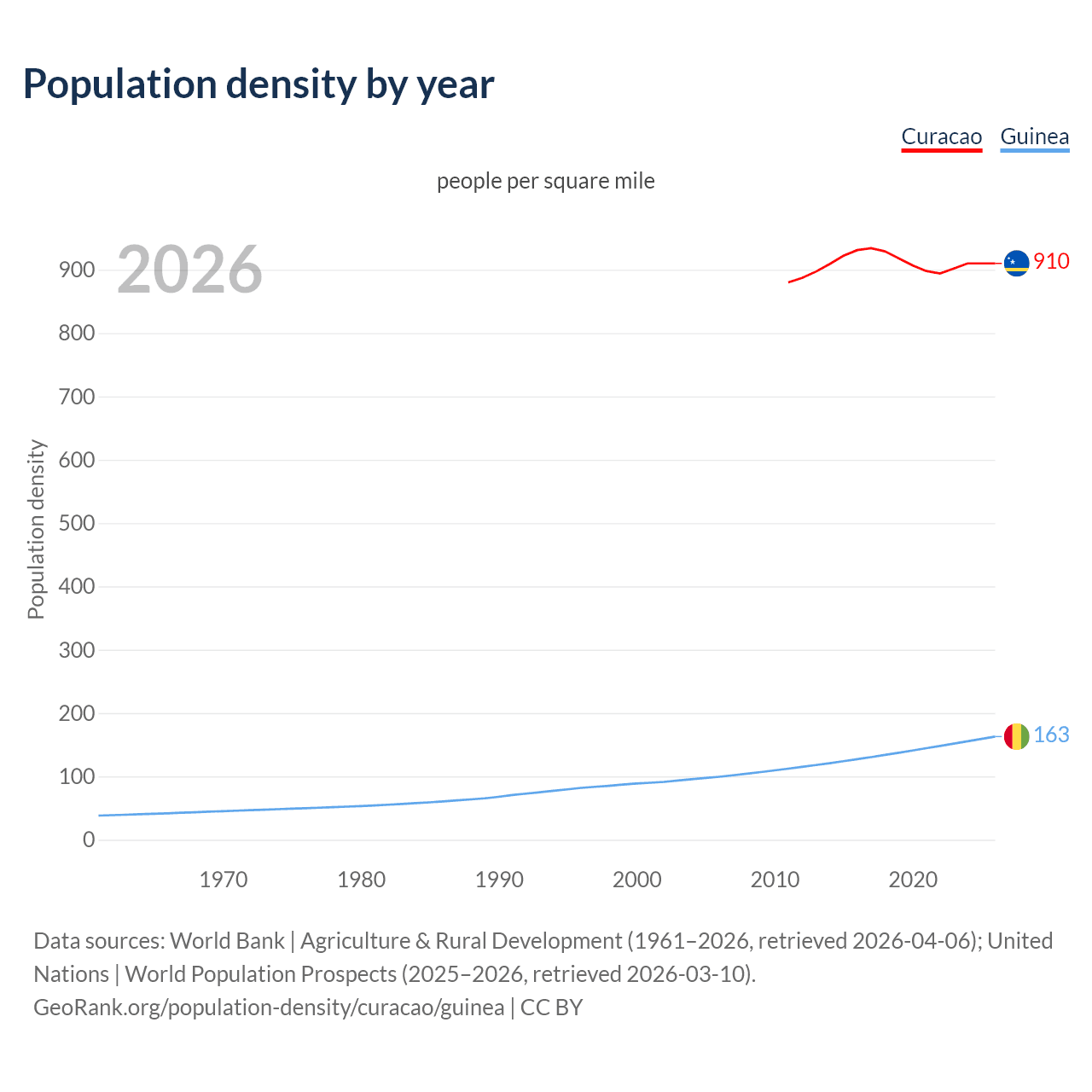 Population density by year

Curacao Guinea

people per square mile

2026

Population density

900
800
700
600
500
400
300
200
100
0

910
163

1970 1980 1990 2000 2010 2020

Data sources: World Bank | Agriculture & Rural Development (1961–2026, retrieved 2026-04-06); United Nations | World Population Prospects (2025–2026, retrieved 2026-03-10).
GeoRank.org/population-density/curacao/guinea | CC BY